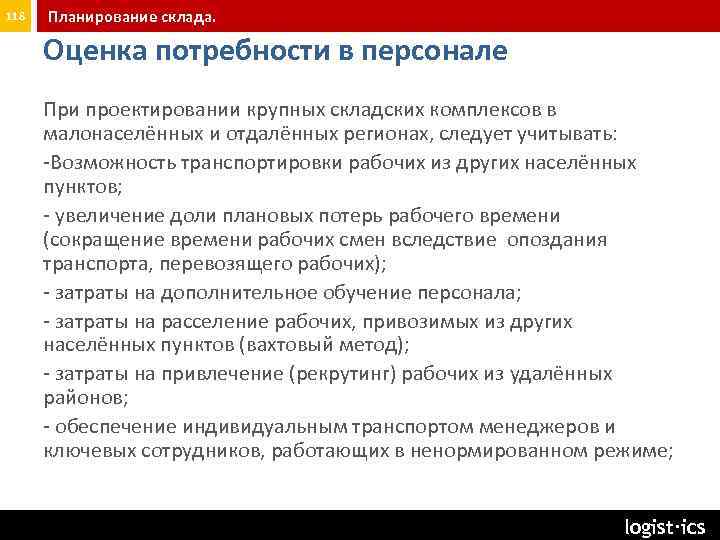 118 Планирование склада.

Оценка потребности в персонале

При проектировании крупных складских комплексов в малонаселённых и отдалённых регионах, следует учитывать:

-Возможность транспортировки рабочих из других населённых пунктов;

- увеличение доли плановых потерь рабочего времени (сокращение времени рабочих смен вследствие опоздания транспорта, перевозящего рабочих);

- затраты на дополнительное обучение персонала;

- затраты на расселение рабочих, привозимых из других населённых пунктов (вахтовый метод);

- затраты на привлечение (рекрутинг) рабочих из удалённых районов;

- обеспечение индивидуальным транспортом менеджеров и ключевых сотрудников, работающих в ненормированном режиме;

logist·ics